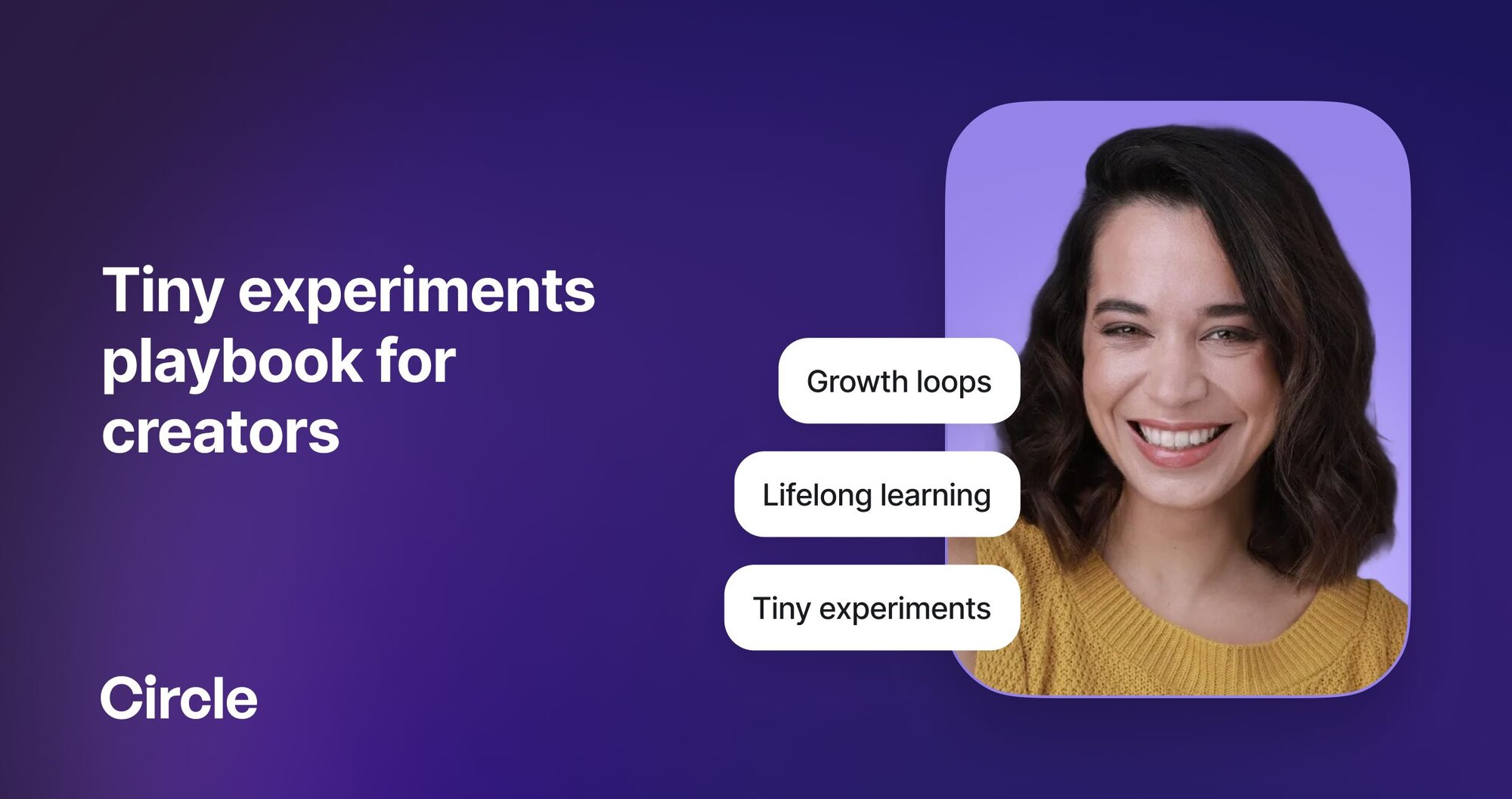 Tiny experiments playbook for creators

Growth loops

Lifelong learning

Tiny experiments

Circle